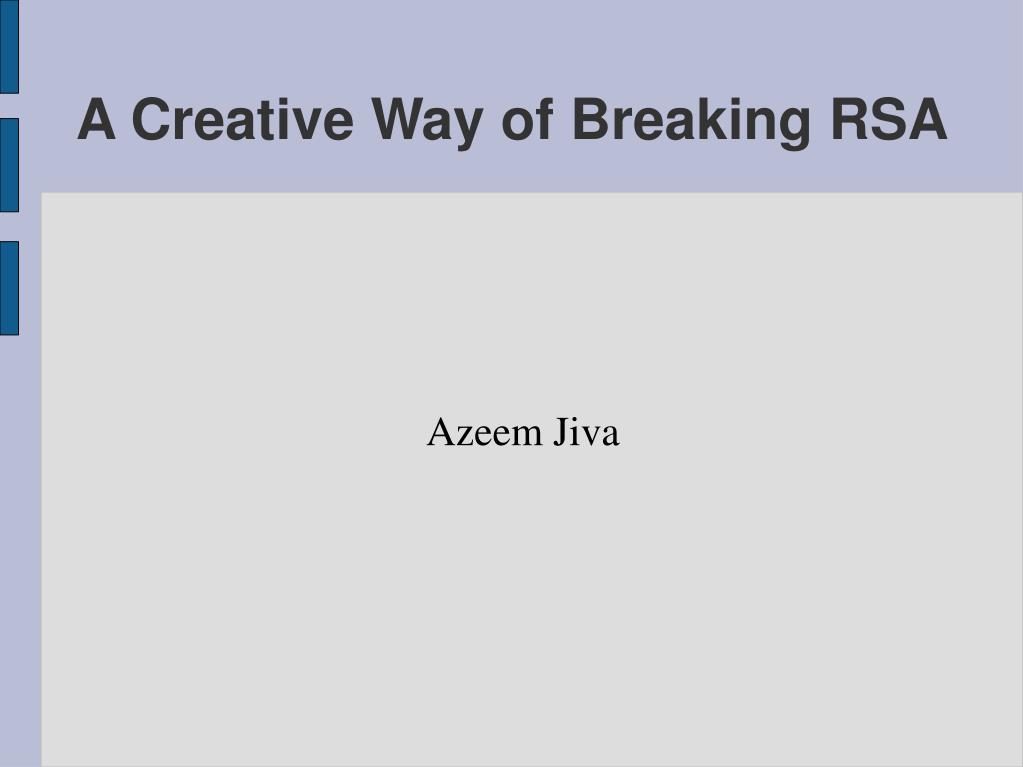 A Creative Way of Breaking RSA

Azeem Jiva